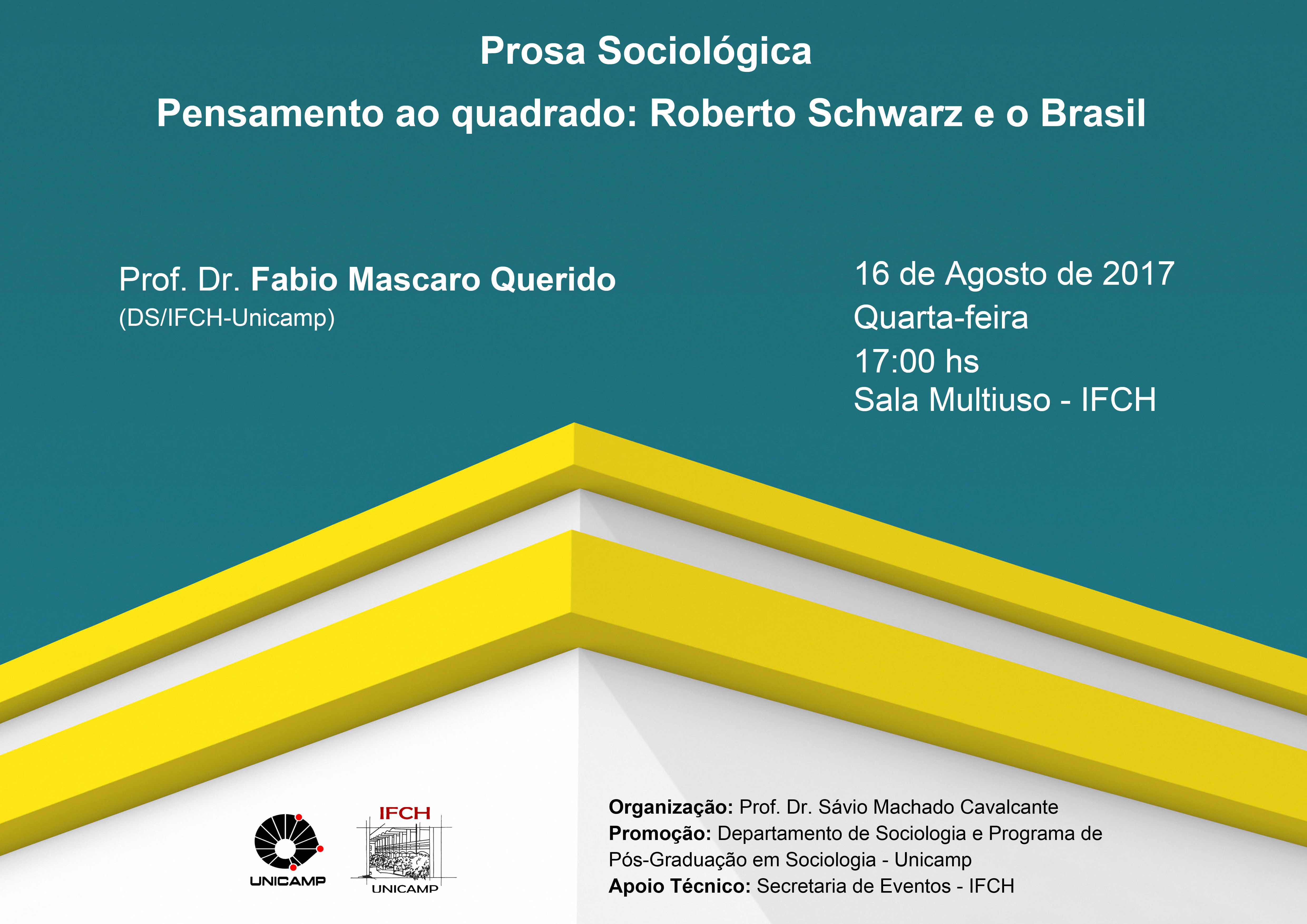 Prosa Sociológica

Pensamento ao quadrado: Roberto Schwarz e o Brasil

Prof. Dr. Fabio Mascaro Querido
(DS/IFCH-Unicamp)

16 de Agosto de 2017
Quarta-feira
17:00 hs
Sala Multiuso - IFCH

UNICAMP

IFCH
UNICAMP

Organização: Prof. Dr. Sávio Machado Cavalcante
Promoção: Departamento de Sociologia e Programa de Pós-Graduação em Sociologia - Unicamp
Apoio Técnico: Secretaria de Eventos - IFCH